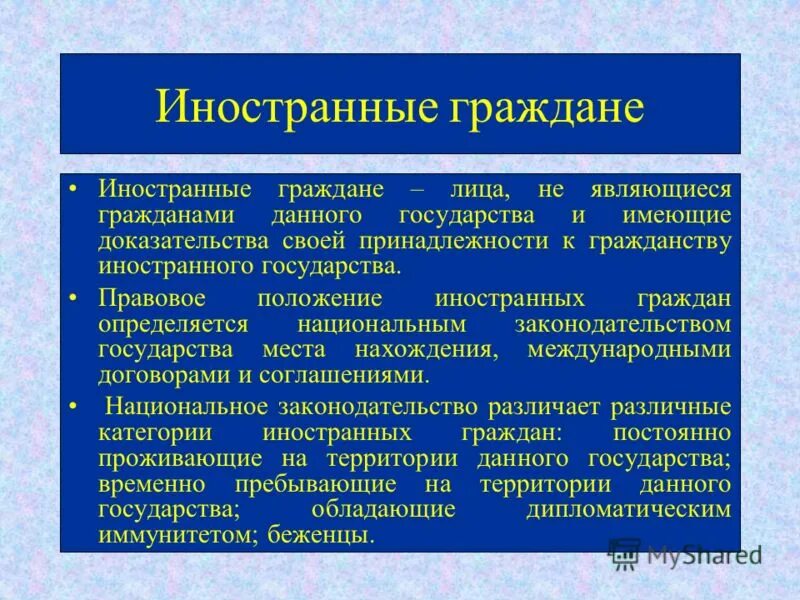 Иностранные граждане

• Иностранные граждане – лица, не являющиеся гражданами данного государства и имеющие доказательства своей принадлежности к гражданству иностранного государства.

• Правовое положение иностранных граждан определяется национальным законодательством государства места нахождения, международными договорами и соглашениями.

• Национальное законодательство различает различные категории иностранных граждан: постоянно проживающие на территории данного государства; временно пребывающие на территории данного государства; обладающие дипломатическим иммунитетом; беженцы.

MyShared